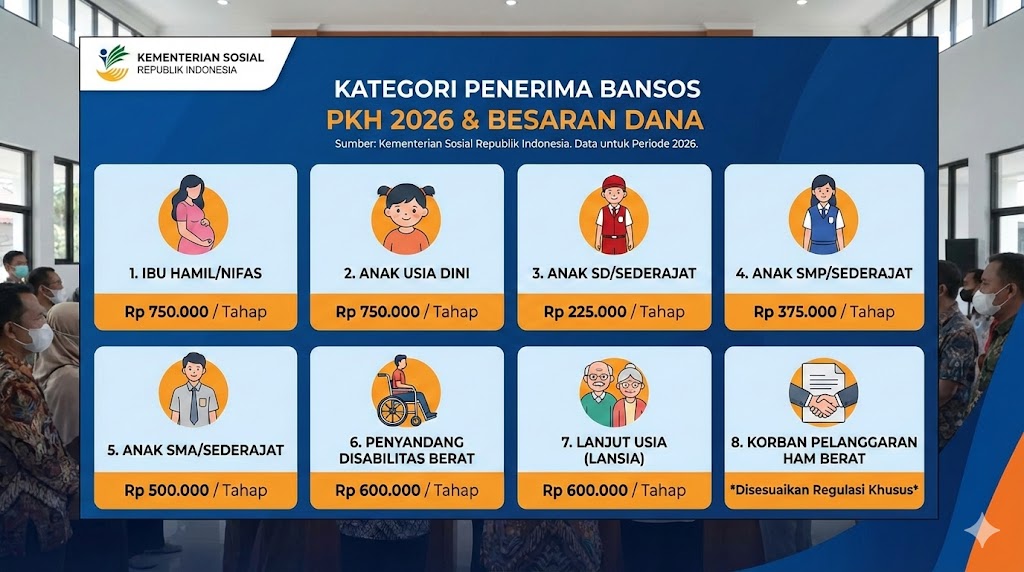 KEMENTERIAN SOSIAL
REPUBLIK INDONESIA

KATEGORI PENERIMA BANSOS
PKH 2026 & BESARAN DANA

Sumber: Kementerian Sosial Republik Indonesia. Data untuk Periode 2026.

1. IBU HAMIL/NIFAS
Rp 750.000 / Tahap

2. ANAK USIA DINI
Rp 750.000 / Tahap

3. ANAK SD/SEDERAJAT
Rp 225.000 / Tahap

4. ANAK SMP/SEDERAJAT
Rp 375.000 / Tahap

5. ANAK SMA/SEDERAJAT
Rp 500.000 / Tahap

6. PENYANDANG DISABILITAS BERAT
Rp 600.000 / Tahap

7. LANJUT USIA (LANSIA)
Rp 600.000 / Tahap

8. KORBAN PELANGGARAN HAM BERAT
*Disesuaikan Regulasi Khusus*